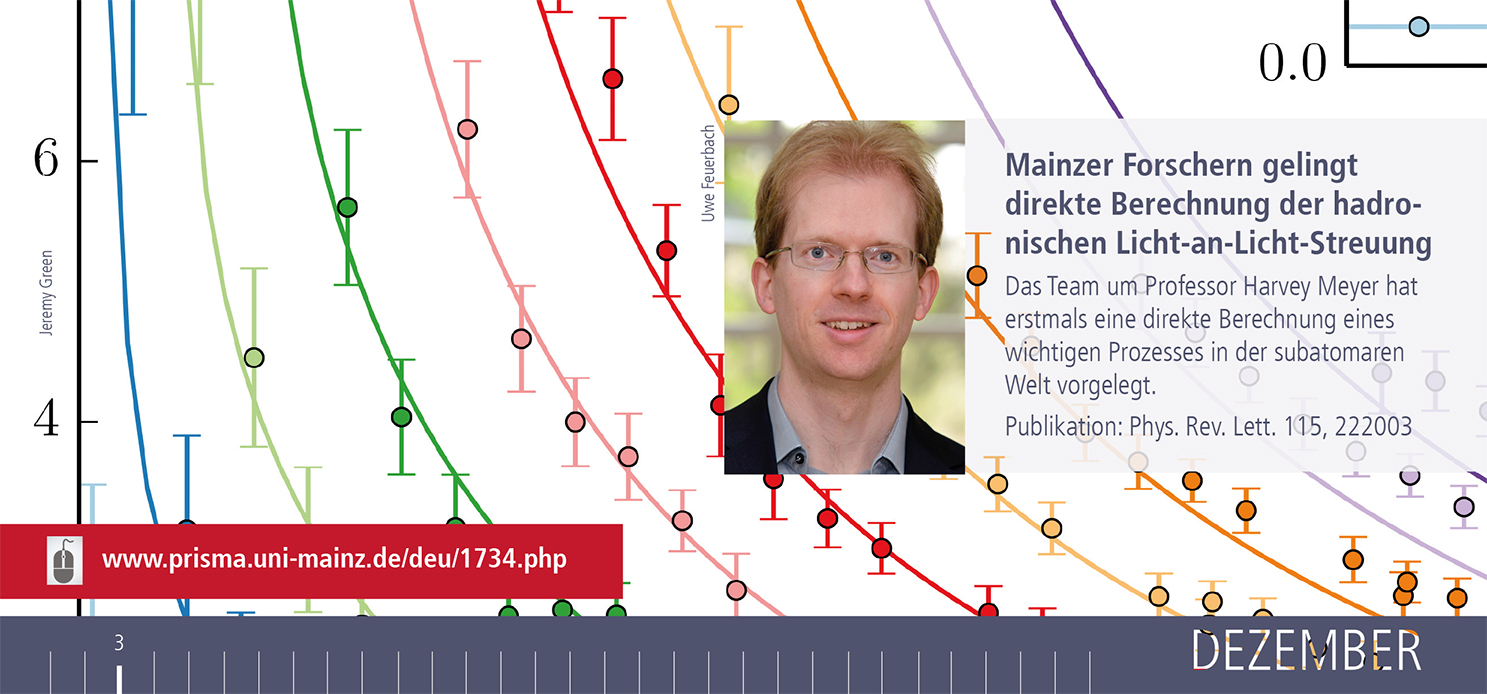 0.0

6

4

Jeremy Green

Uwe Feuerbach

Mainzer Forschern gelingt direkte Berechnung der hadronischen Licht-an-Licht-Streuung

Das Team um Professor Harvey Meyer hat erstmals eine direkte Berechnung eines wichtigen Prozesses in der subatomaren Welt vorgelegt.

Publikation: Phys. Rev. Lett. 115, 222003

www.prisma.uni-mainz.de/deu/1734.php

3

DEZEMBER